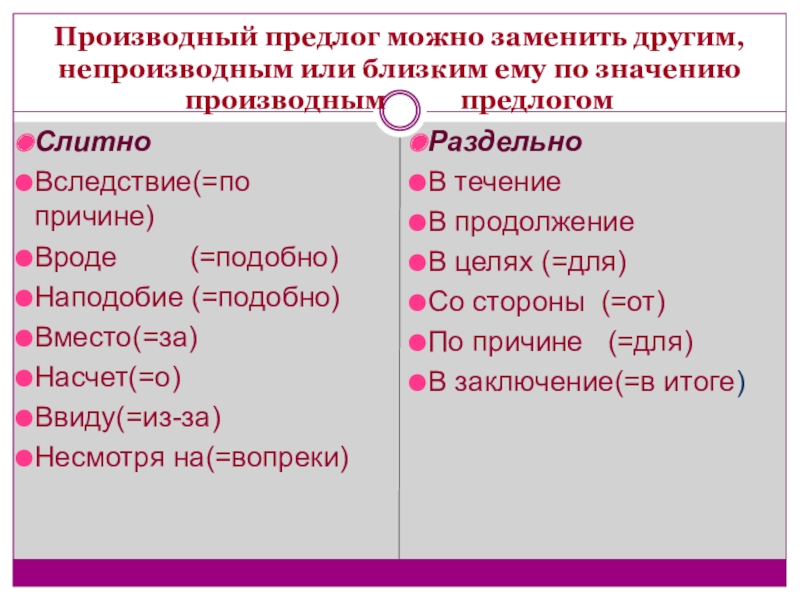 Производный предлог можно заменить другим, непроизводным или близким ему по значению производным предлогом

Слитно
Вследствие(=по причине)
Вроде (=подобно)
Наподобие (=подобно)
Вместо(=за)
Насчет(=о)
Ввиду(=из-за)
Несмотря на(=вопреки)

Раздельно
В течение
В продолжение
В целях (=для)
Со стороны (=от)
По причине (=для)
В заключение(=в итоге)